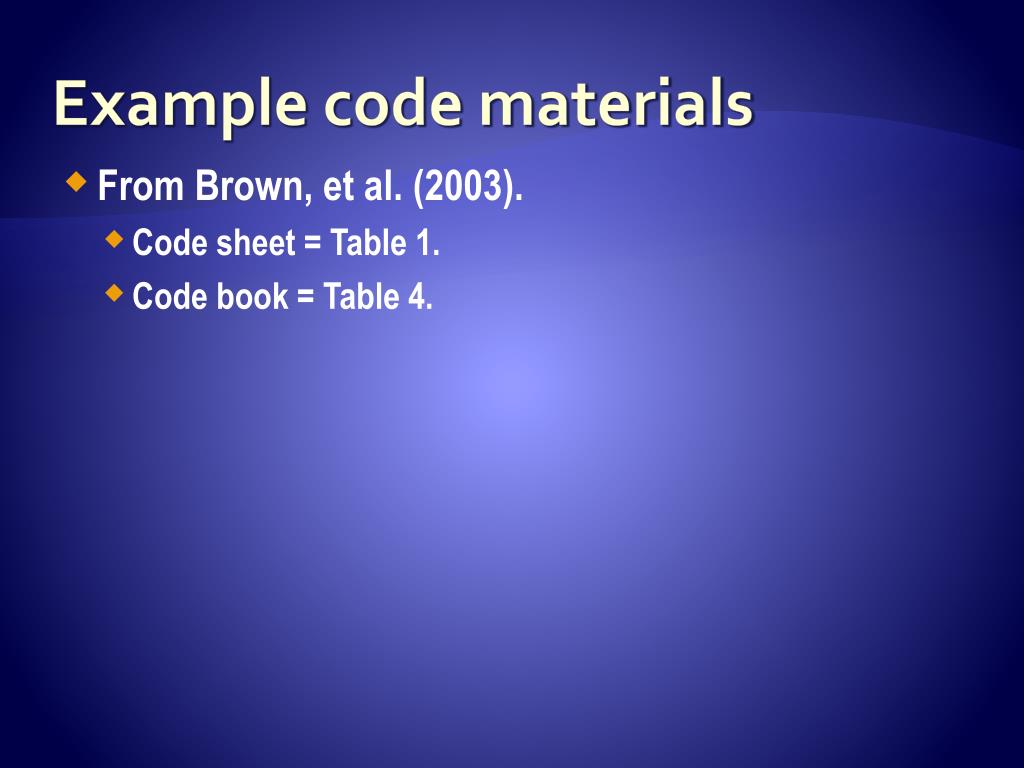 Example code materials

From Brown, et al. (2003).

Code sheet = Table 1.

Code book = Table 4.